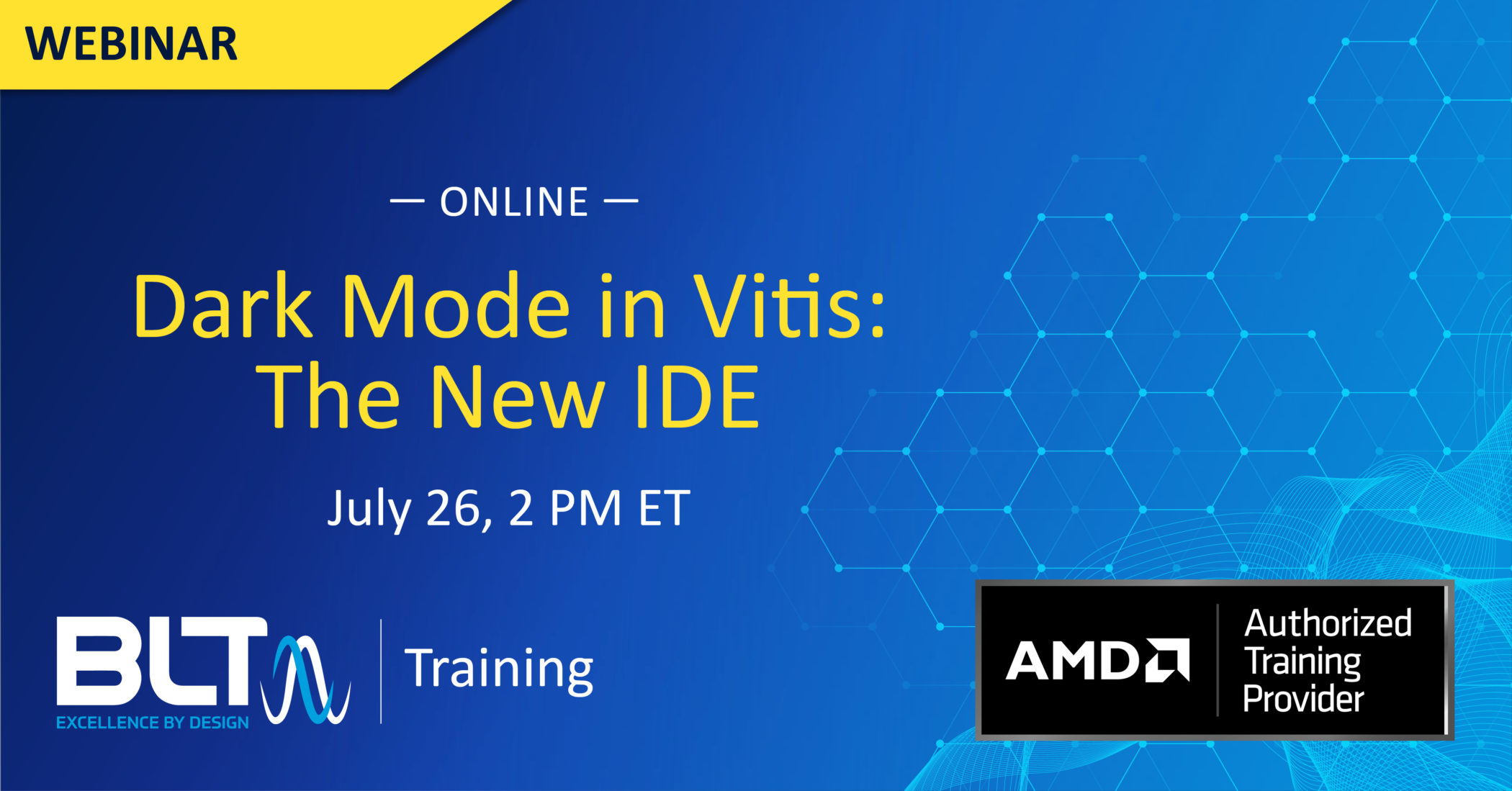 WEBINAR

— ONLINE —

Dark Mode in Vitis: The New IDE

July 26, 2 PM ET

BLT
EXCELLENCE BY DESIGN

Training

AMD

Authorized Training Provider